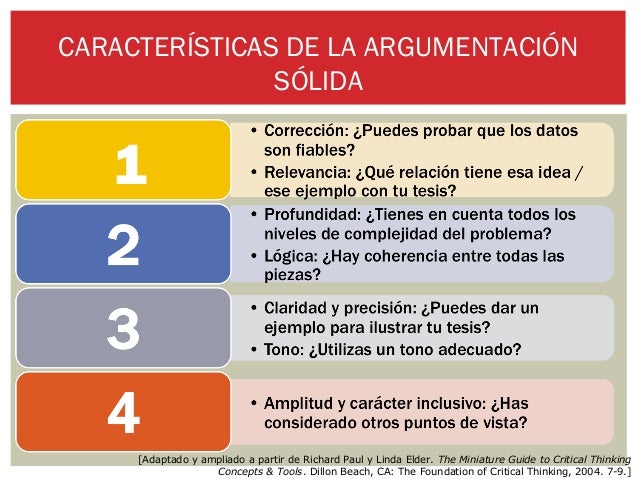 CARACTERÍSTICAS DE LA ARGUMENTACIÓN SÓLIDA

1

• Corrección: ¿Puedes probar que los datos son fiables?
• Relevancia: ¿Qué relación tiene esa idea / ese ejemplo con tu tesis?

2

• Profundidad: ¿Tienes en cuenta todos los niveles de complejidad del problema?
• Lógica: ¿Hay coherencia entre todas las piezas?

3

• Claridad y precisión: ¿Puedes dar un ejemplo para ilustrar tu tesis?
• Tono: ¿Utilizas un tono adecuado?

4

• Amplitud y carácter inclusivo: ¿Has considerado otros puntos de vista?

[Adaptado y ampliado a partir de Richard Paul y Linda Elder. The Miniature Guide to Critical Thinking Concepts & Tools. Dillon Beach, CA: The Foundation of Critical Thinking, 2004. 7-9.]